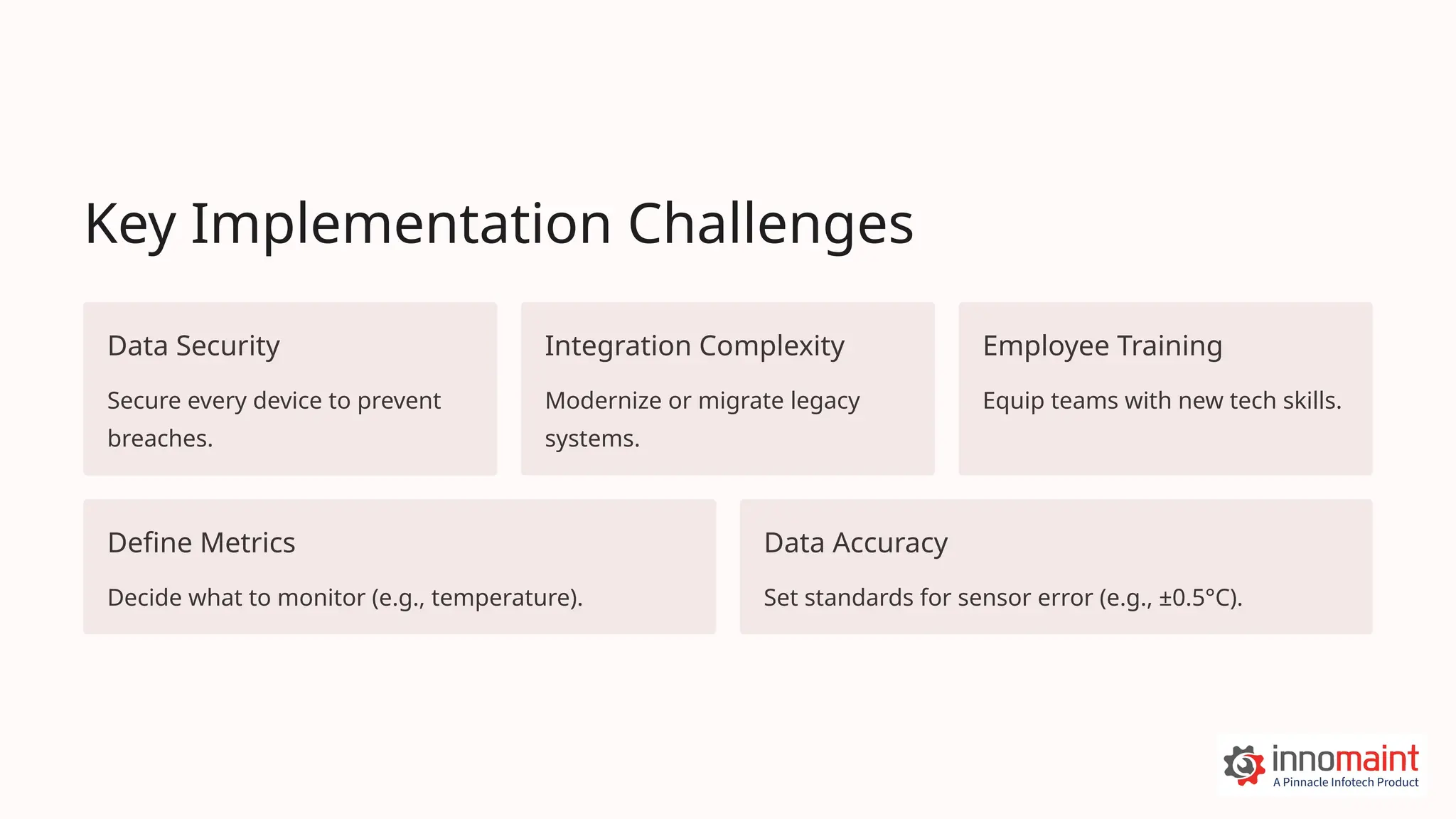 Key Implementation Challenges

Data Security

Secure every device to prevent breaches.

Integration Complexity

Modernize or migrate legacy systems.

Employee Training

Equip teams with new tech skills.

Define Metrics

Decide what to monitor (e.g., temperature).

Data Accuracy

Set standards for sensor error (e.g., ±0.5°C).

innomaint
A Pinnacle Infotech Product